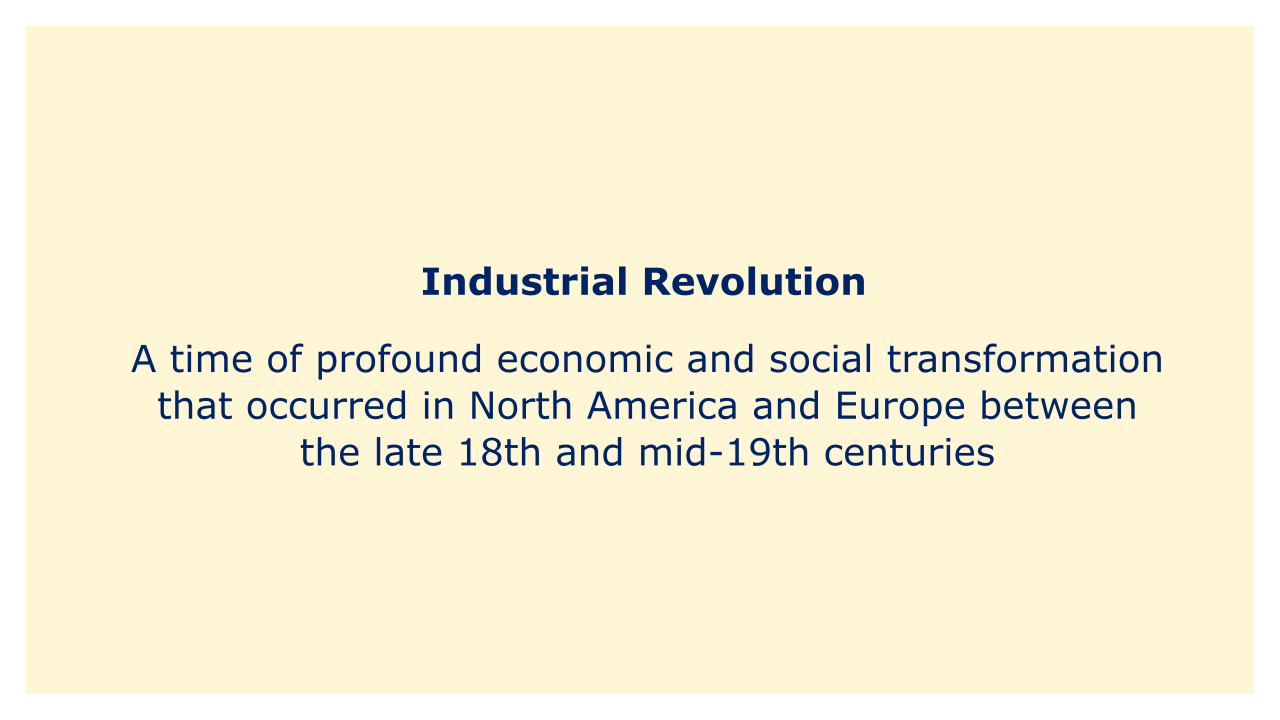 Industrial Revolution

A time of profound economic and social transformation that occurred in North America and Europe between the late 18th and mid-19th centuries